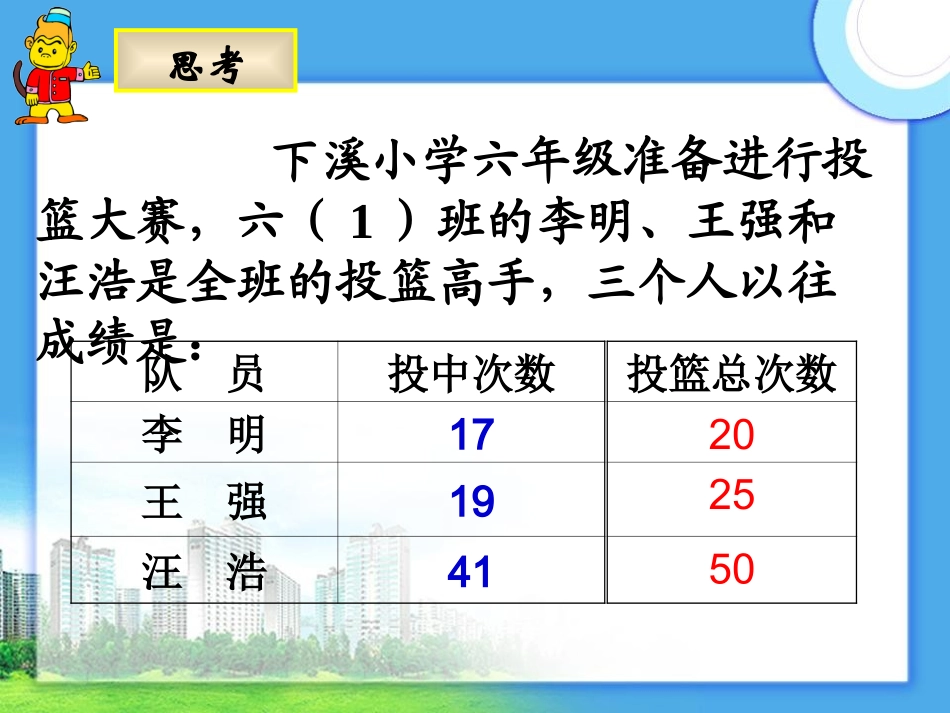 思考

下溪小学六年级准备进行投篮大赛，六（1）班的李明、王强和汪浩是全班的投篮高手，三个人以往成绩是：

| 队　员 | 投中次数 | 投篮总次数 |
|---|---|---|
| 李　明 | 17 | 20 |
| 王　强 | 19 | 25 |
| 汪　浩 | 41 | 50 |